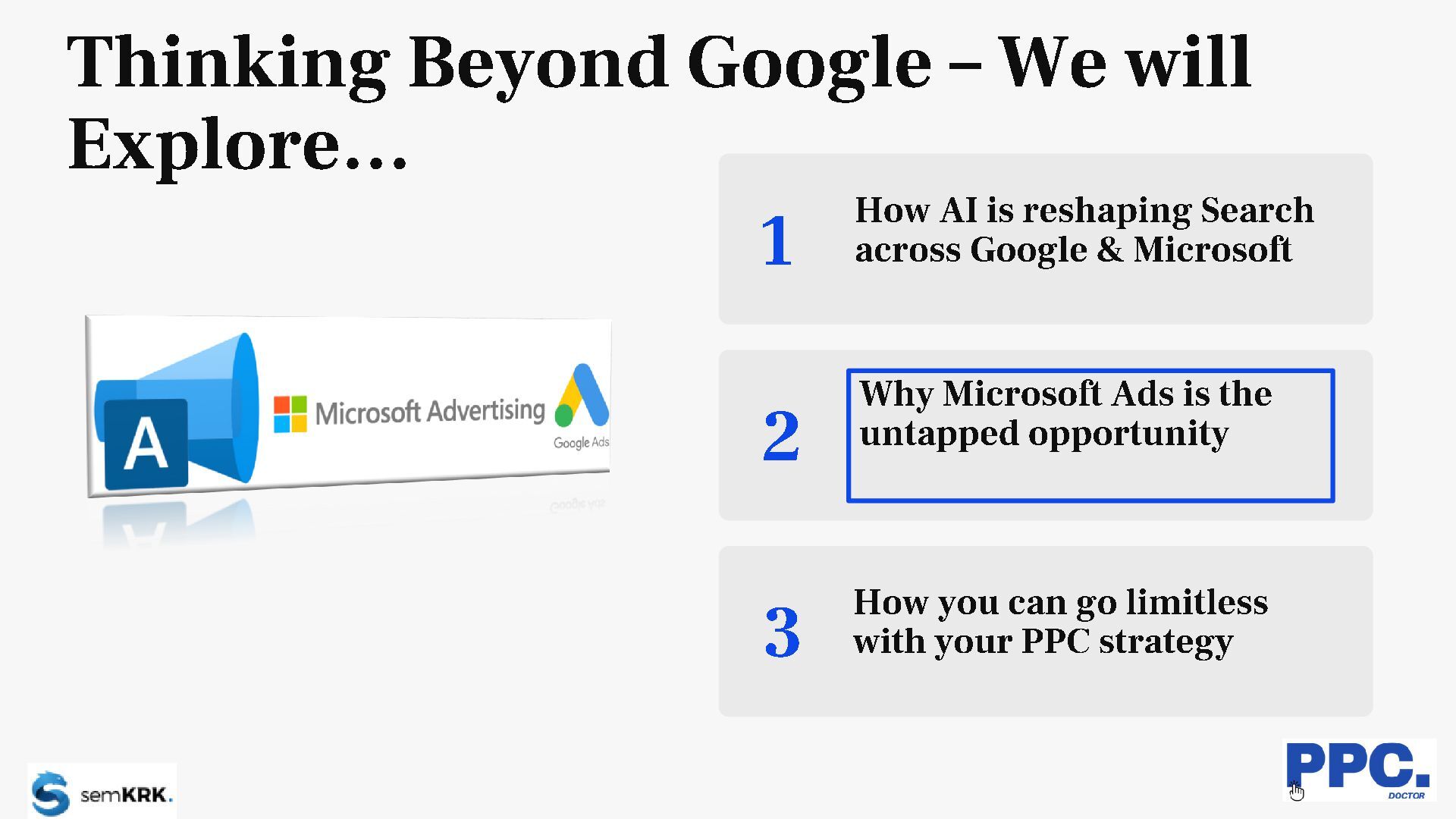 Thinking Beyond Google – We will Explore…

A

Microsoft Advertising

Google Ads

1

How AI is reshaping Search across Google & Microsoft

2

Why Microsoft Ads is the untapped opportunity

3

How you can go limitless with your PPC strategy

semKRK.

PPC.

DOCTOR